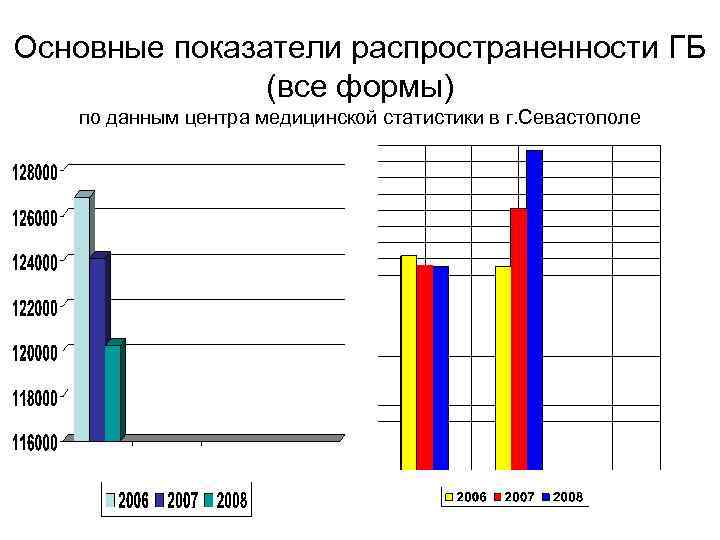 Основные показатели распространенности ГБ (все формы)
по данным центра медицинской статистики в г.Севастополе

128000
126000
124000
122000
120000
118000
116000

2006 2007 2008

2006 2007 2008